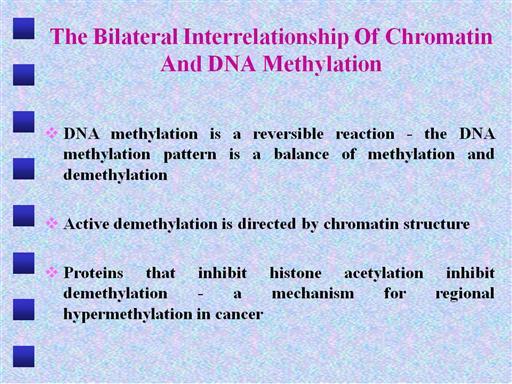 The Bilateral Interrelationship Of Chromatin And DNA Methylation

❖ DNA methylation is a reversible reaction - the DNA methylation pattern is a balance of methylation and demethylation

❖ Active demethylation is directed by chromatin structure

❖ Proteins that inhibit histone acetylation inhibit demethylation - a mechanism for regional hypermethylation in cancer